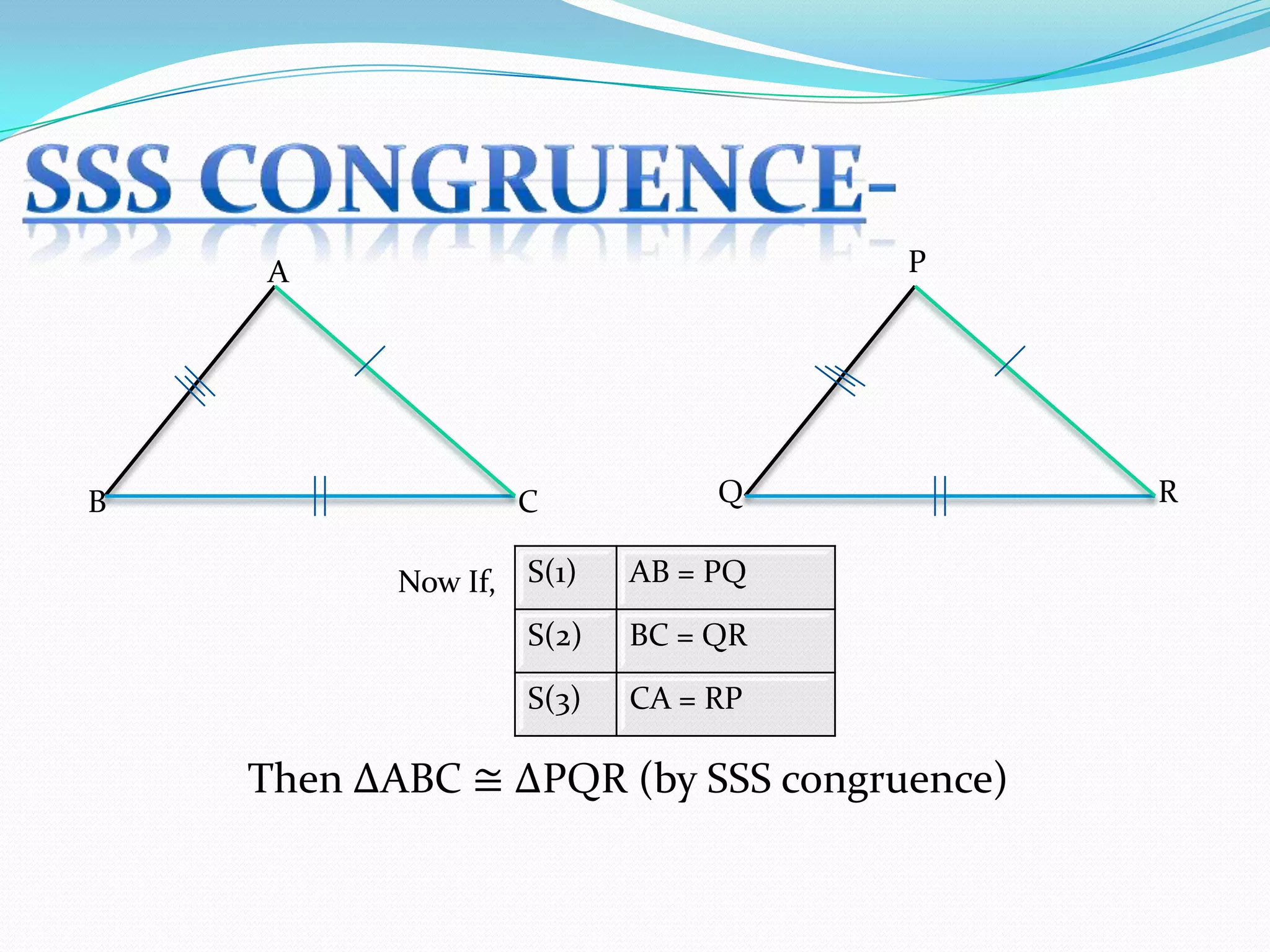 SSS CONGRUENCE-

A

B

C

P

Q

R

Now If,

| S(1) | AB = PQ |
|---|---|
| S(2) | BC = QR |
| S(3) | CA = RP |

Then $\Delta ABC \cong \Delta PQR$ (by SSS congruence)